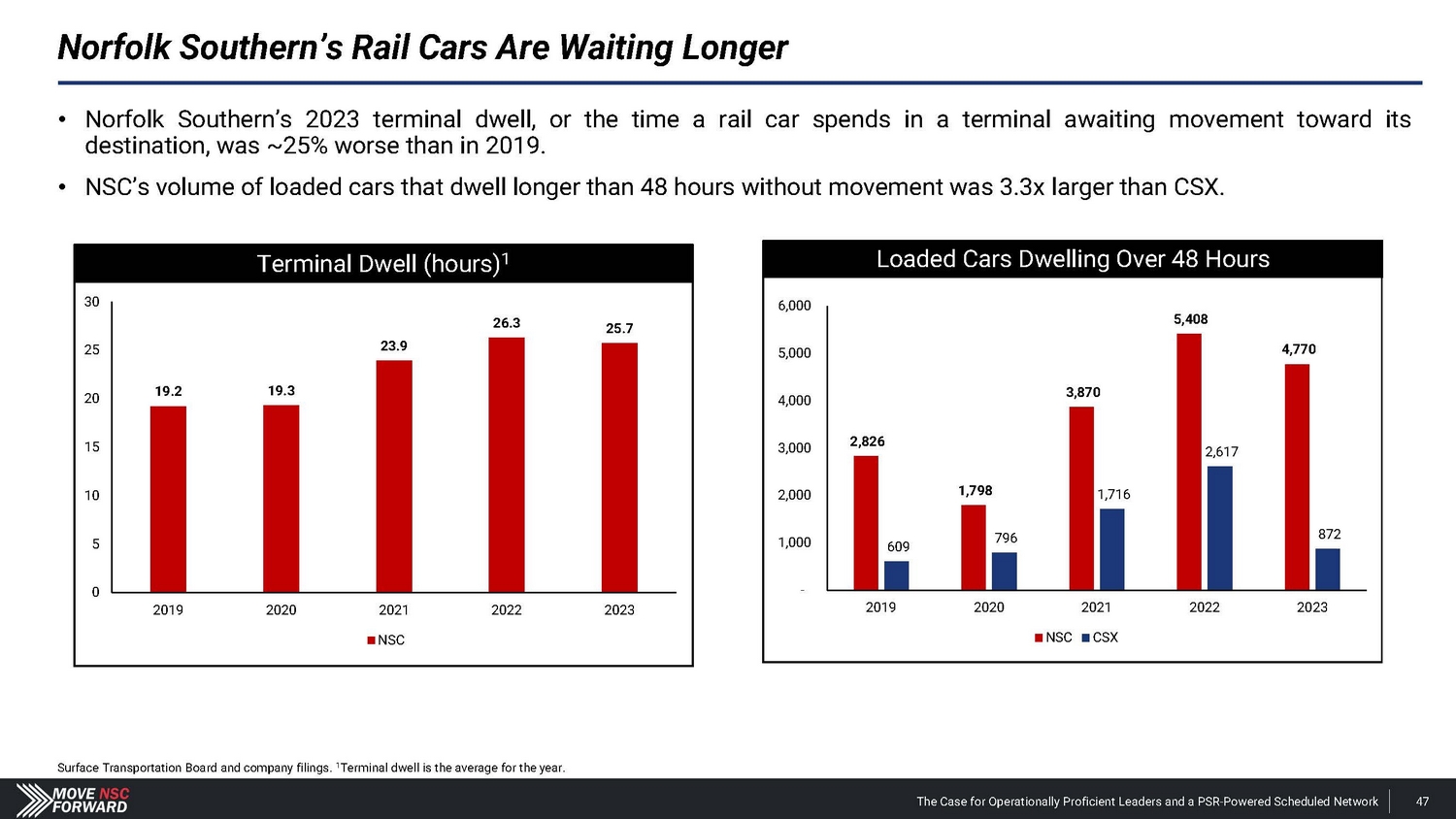 Norfolk Southern's Rail Cars Are Waiting Longer

• Norfolk Southern's 2023 terminal dwell, or the time a rail car spends in a terminal awaiting movement toward its destination, was ~25% worse than in 2019.

• NSC's volume of loaded cars that dwell longer than 48 hours without movement was 3.3x larger than CSX.

Terminal Dwell (hours)$^1$

30
25
20
15
10
5
0

19.2
19.3
23.9
26.3
25.7

2019
2020
2021
2022
2023

NSC

Loaded Cars Dwelling Over 48 Hours

6,000
5,000
4,000
3,000
2,000
1,000
-

2,826
609
1,798
796
3,870
1,716
5,408
2,617
4,770
872

2019
2020
2021
2022
2023

NSC CSX

Surface Transportation Board and company filings. $^1$Terminal dwell is the average for the year.

MOVE NSC FORWARD

The Case for Operationally Proficient Leaders and a PSR-Powered Scheduled Network

47